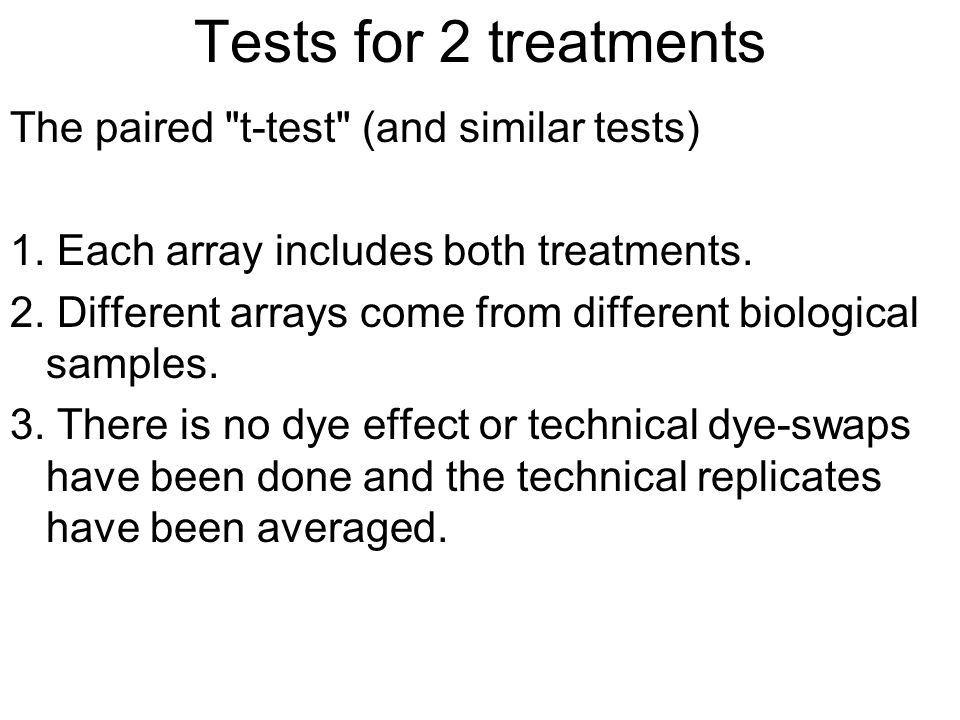 Tests for 2 treatments

The paired "t-test" (and similar tests)

1. Each array includes both treatments.
2. Different arrays come from different biological samples.
3. There is no dye effect or technical dye-swaps have been done and the technical replicates have been averaged.